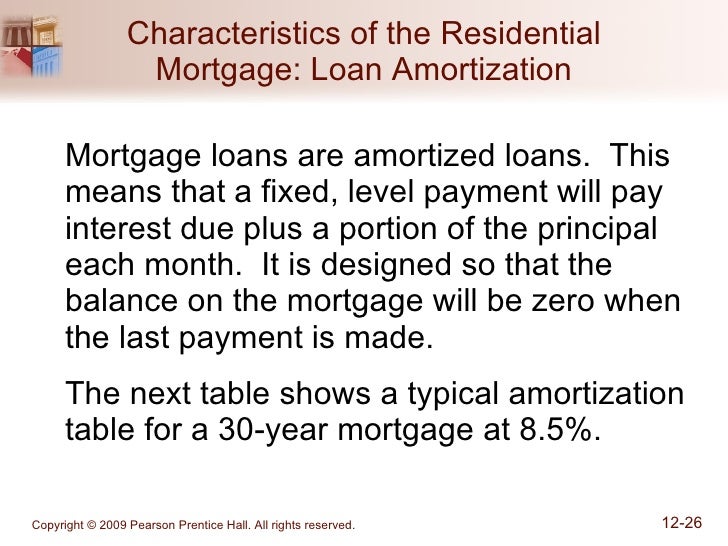 Characteristics of the Residential Mortgage: Loan Amortization

Mortgage loans are amortized loans. This means that a fixed, level payment will pay interest due plus a portion of the principal each month. It is designed so that the balance on the mortgage will be zero when the last payment is made.

The next table shows a typical amortization table for a 30-year mortgage at 8.5%.

Copyright © 2009 Pearson Prentice Hall. All rights reserved.

12-26